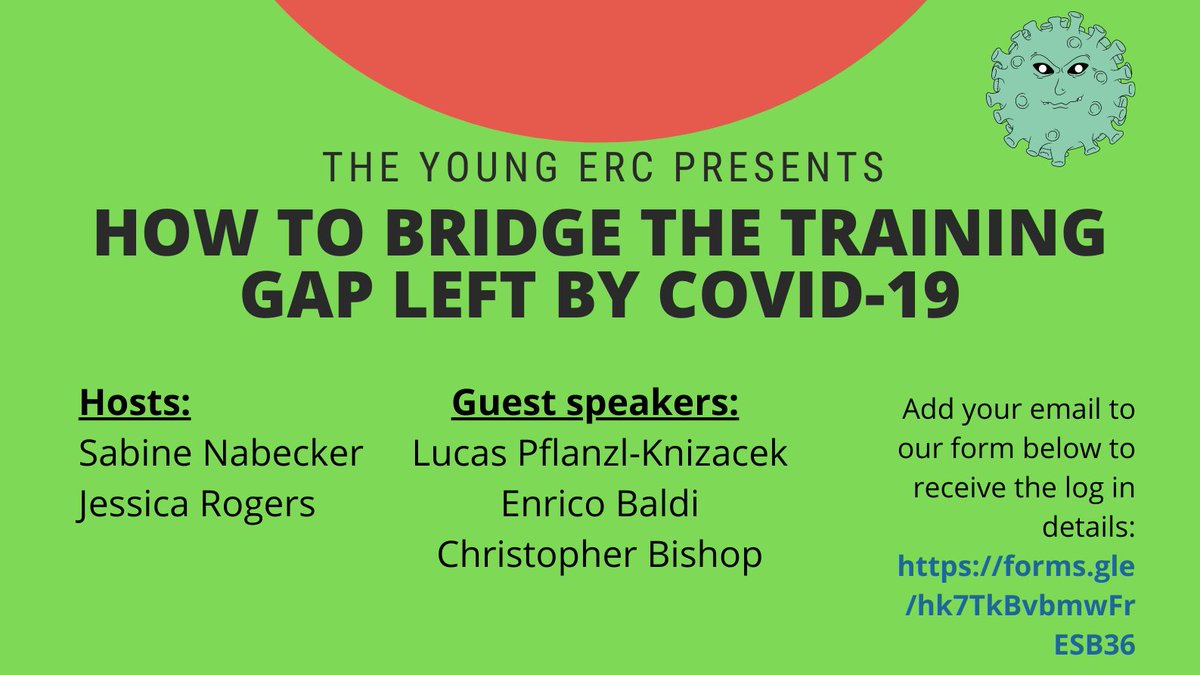 THE YOUNG ERC PRESENTS
HOW TO BRIDGE THE TRAINING GAP LEFT BY COVID-19

Hosts:
Sabine Nabecker
Jessica Rogers

Guest speakers:
Lucas Pflanzl-Knizacek
Enrico Baldi
Christopher Bishop

Add your email to our form below to receive the log in details: https://forms.gle/hk7TkBvbmwFrESB36